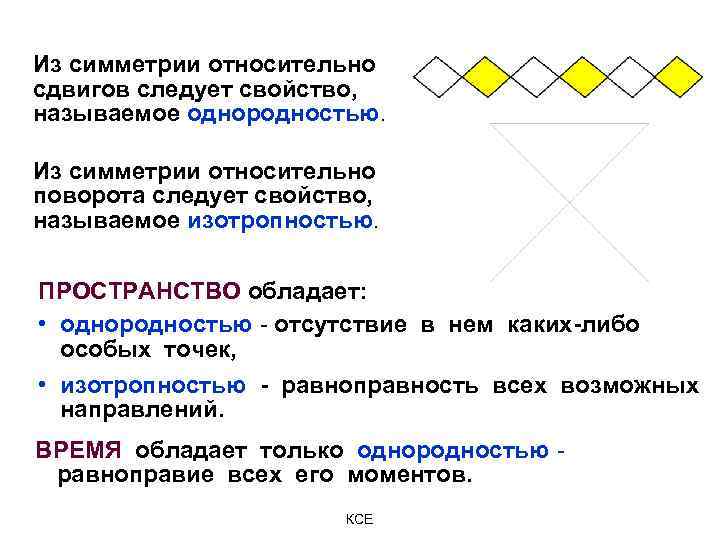 Из симметрии относительно сдвигов следует свойство, называемое однородностью.

Из симметрии относительно поворота следует свойство, называемое изотропностью.

ПРОСТРАНСТВО обладает:

• однородностью - отсутствие в нем каких-либо особых точек,

• изотропностью - равноправность всех возможных направлений.

ВРЕМЯ обладает только однородностью - равноправие всех его моментов.

КСЕ